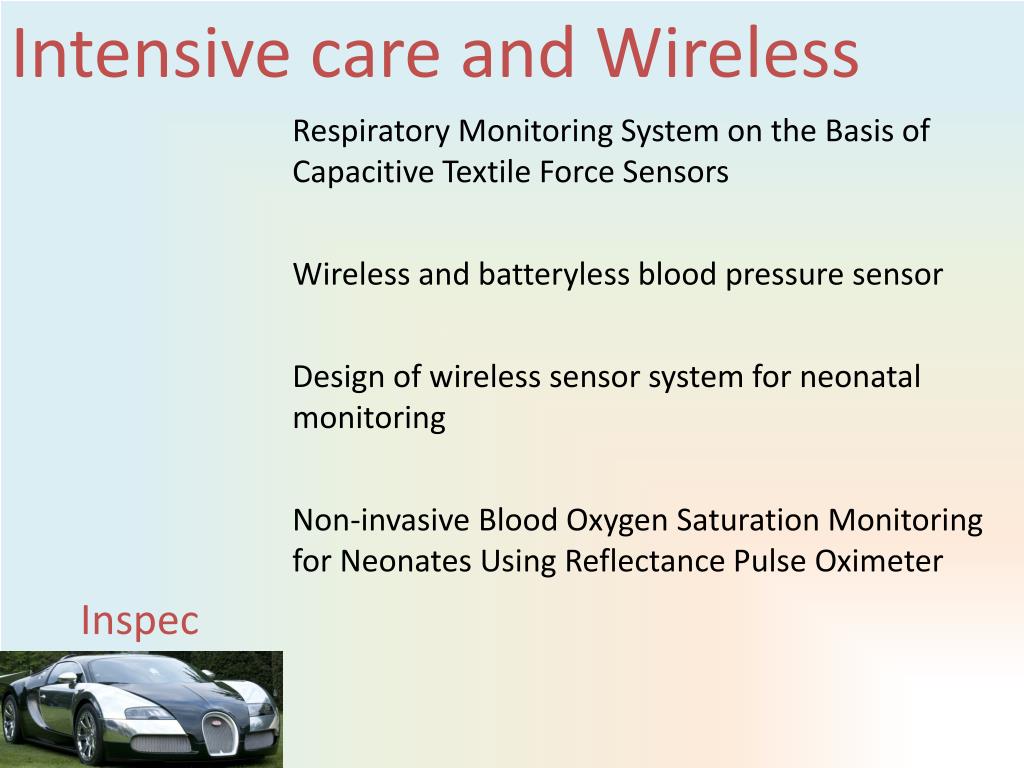 Intensive care and Wireless

Respiratory Monitoring System on the Basis of Capacitive Textile Force Sensors

Wireless and batteryless blood pressure sensor

Design of wireless sensor system for neonatal monitoring

Non-invasive Blood Oxygen Saturation Monitoring for Neonates Using Reflectance Pulse Oximeter

Inspec